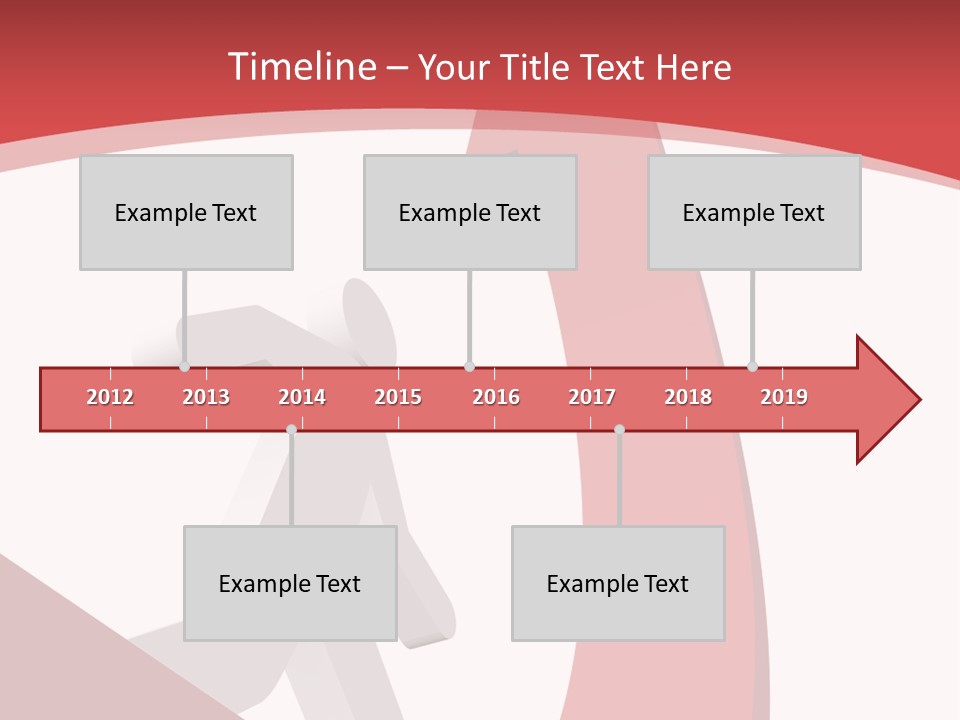 Timeline – Your Title Text Here

Example Text

Example Text

Example Text

2012 2013 2014 2015 2016 2017 2018 2019

Example Text

Example Text